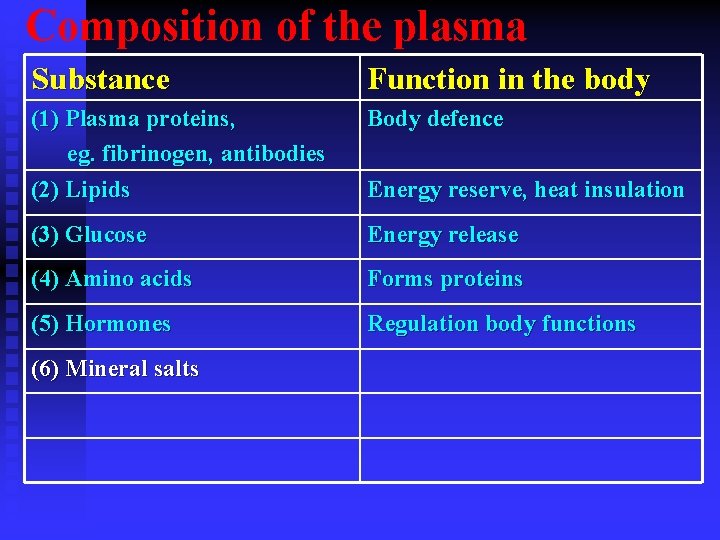 Composition of the plasma

| Substance | Function in the body |
|---|---|
| (1) Plasma proteins, eg. fibrinogen, antibodies | Body defence |
| (2) Lipids | Energy reserve, heat insulation |
| (3) Glucose | Energy release |
| (4) Amino acids | Forms proteins |
| (5) Hormones | Regulation body functions |
| (6) Mineral salts | |
| | |
| | |